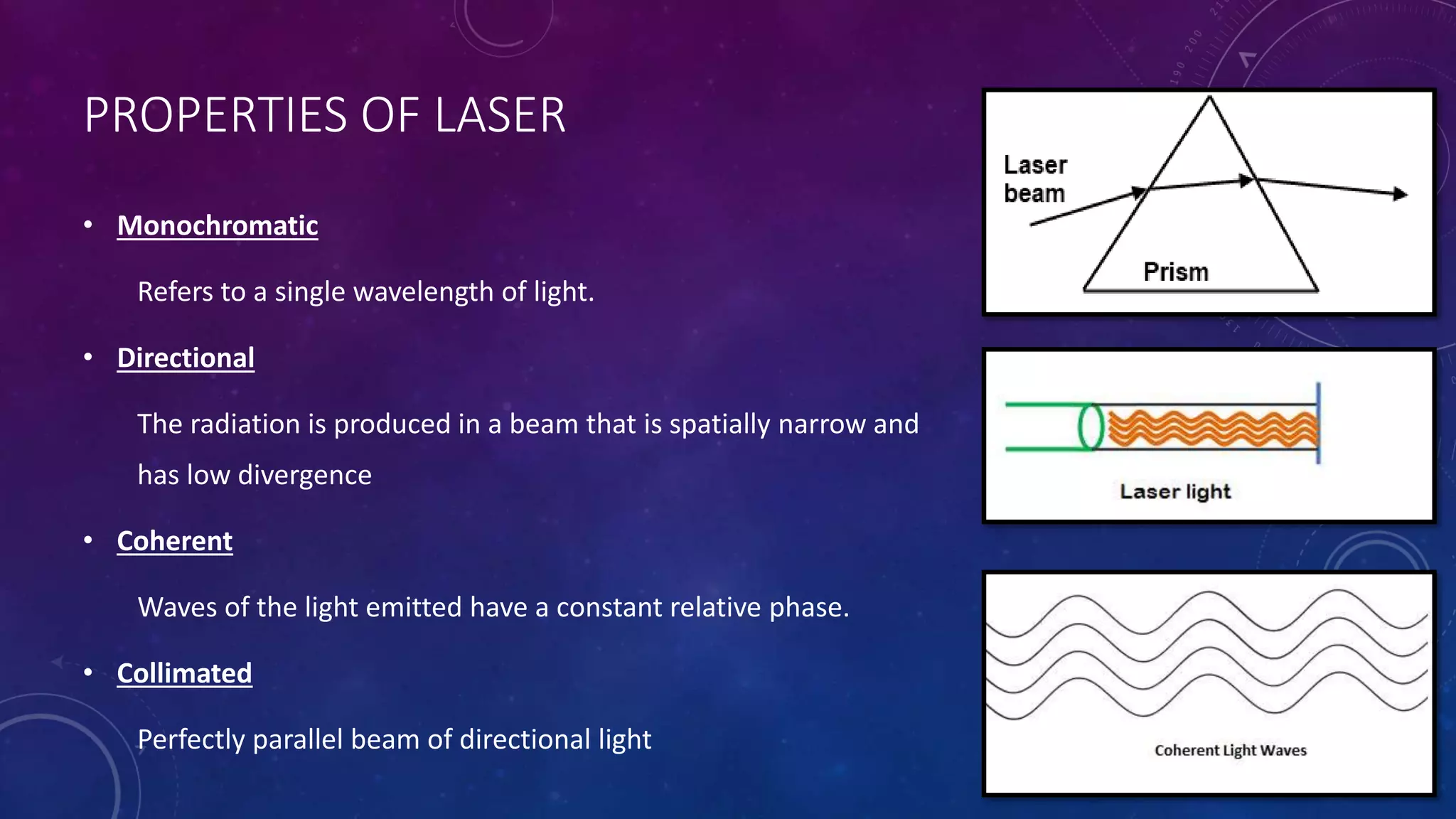 PROPERTIES OF LASER

• Monochromatic

Refers to a single wavelength of light.

• Directional

The radiation is produced in a beam that is spatially narrow and has low divergence

• Coherent

Waves of the light emitted have a constant relative phase.

• Collimated

Perfectly parallel beam of directional light

Laser beam

Prism

Laser light

Coherent Light Waves